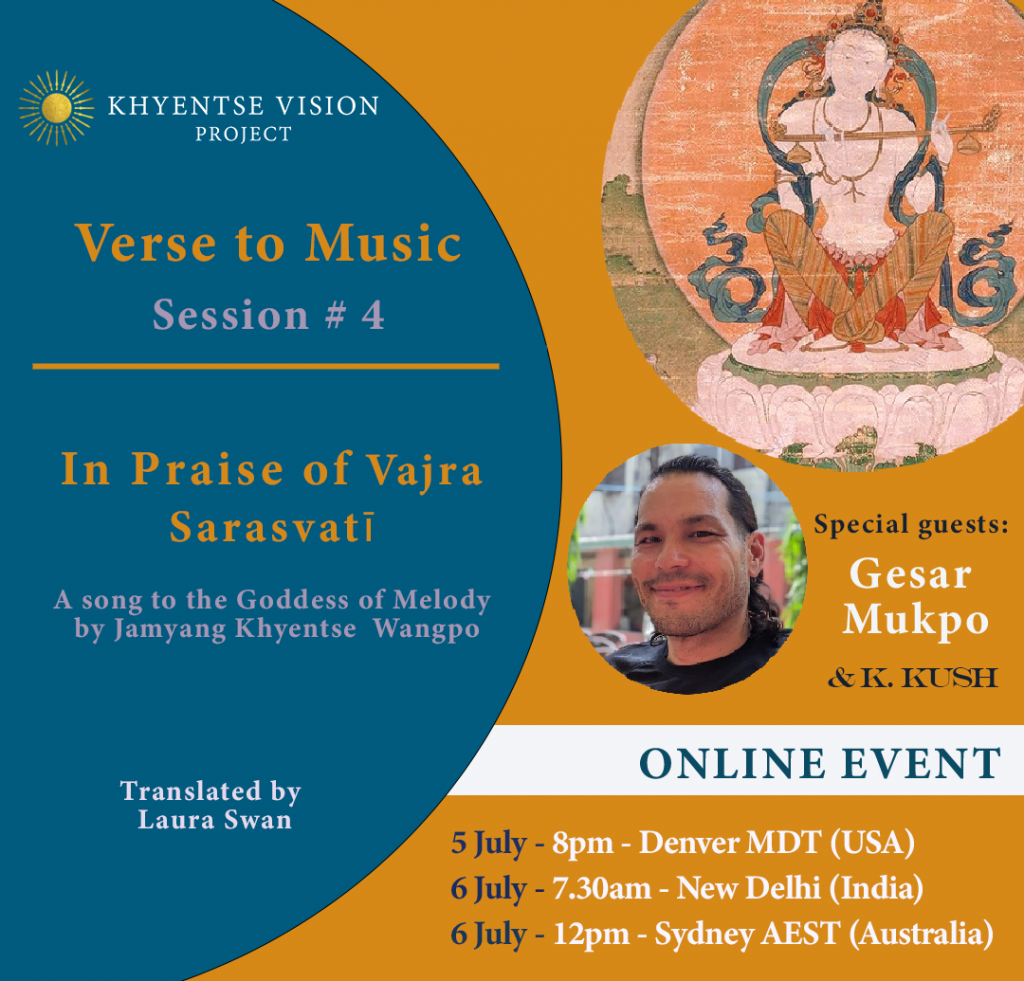 KHYENTSE VISION PROJECT

Verse to Music

Session # 4

In Praise of Vajra Sarasvatī

A song to the Goddess of Melody by Jamyang Khyentse Wangpo

Translated by Laura Swan

Special guests:

Gesar Mukpo

& K. KUSH

ONLINE EVENT

5 July - 8pm - Denver MDT (USA)
6 July - 7.30am - New Delhi (India)
6 July - 12pm - Sydney AEST (Australia)